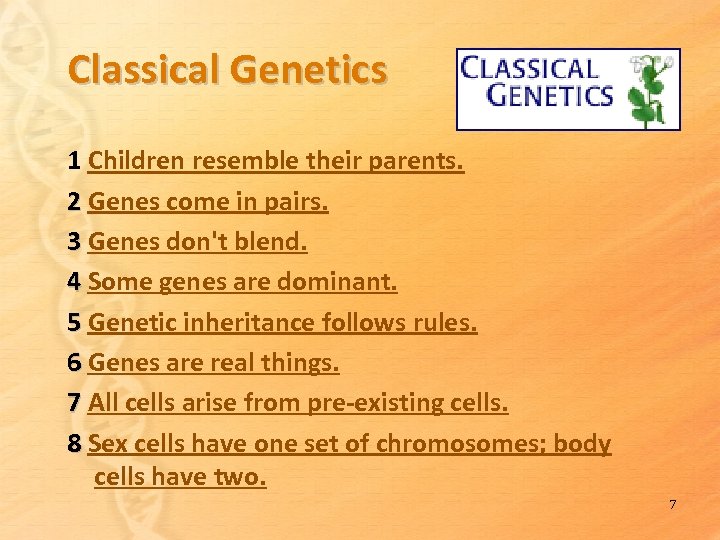 Classical Genetics

CLASSICAL GENETICS

1 Children resemble their parents.

2 Genes come in pairs.

3 Genes don't blend.

4 Some genes are dominant.

5 Genetic inheritance follows rules.

6 Genes are real things.

7 All cells arise from pre-existing cells.

8 Sex cells have one set of chromosomes; body cells have two.

7